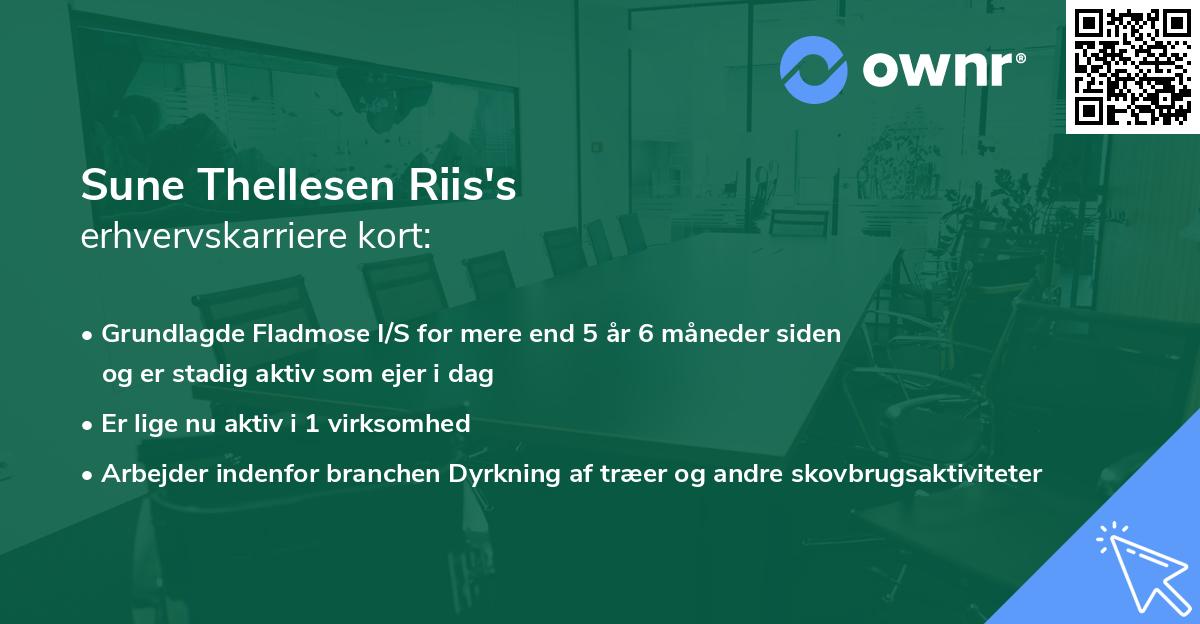 ownr®

Sune Thellesen Riis's
erhvervskarriere kort:

• Grundlagde Fladmose I/S for mere end 5 år 6 måneder siden og er stadig aktiv som ejer i dag
• Er lige nu aktiv i 1 virksomhed
• Arbejder indenfor branchen Dyrkning af træer og andre skovbrugsaktiviteter